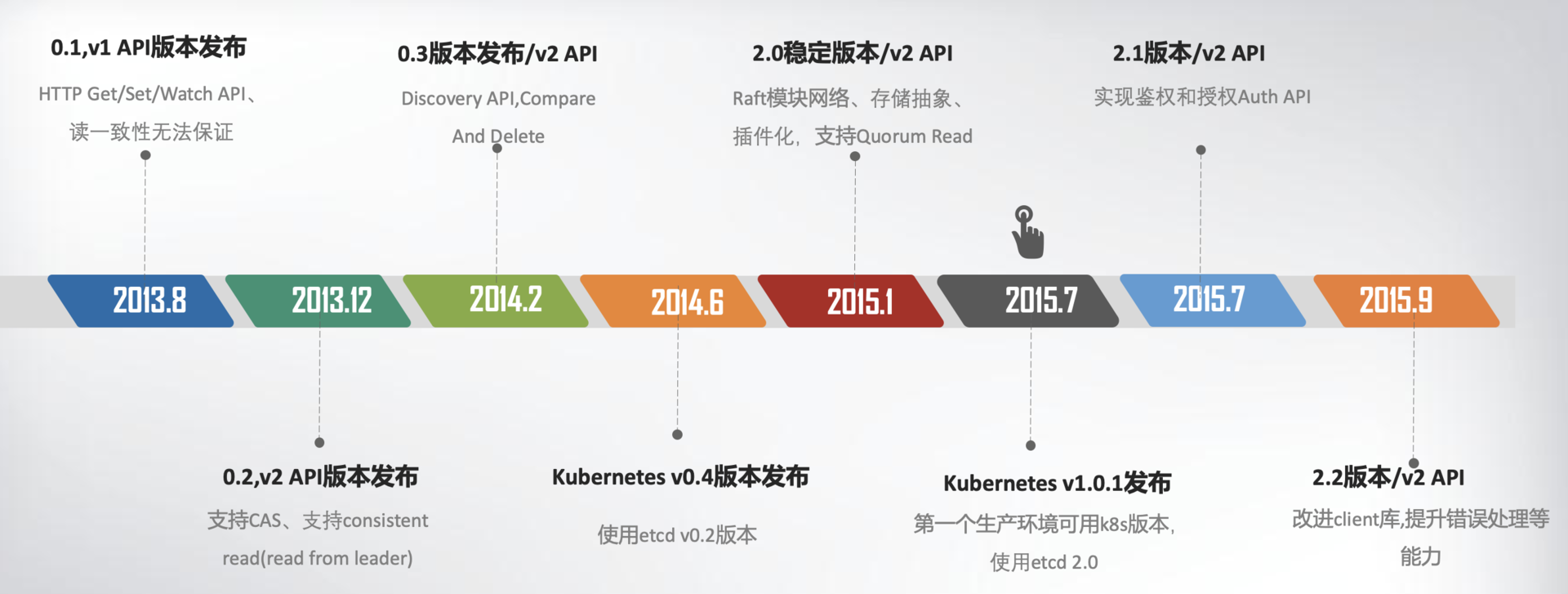 0.1,v1 API版本发布

HTTP Get/Set/Watch API、读一致性无法保证

0.3版本发布/v2 API

Discovery API,Compare And Delete

2.0稳定版本/v2 API

Raft模块网络、存储抽象、插件化，支持Quorum Read

2.1版本/v2 API

实现鉴权和授权Auth API

2013.8

2013.12

2014.2

2014.6

2015.1

2015.7

2015.7

2015.9

0.2,v2 API版本发布

支持CAS、支持consistent read(read from leader)

Kubernetes v0.4版本发布

使用etcd v0.2版本

Kubernetes v1.0.1发布

第一个生产环境可用k8s版本，使用etcd 2.0

2.2版本/v2 API

改进client库,提升错误处理等能力